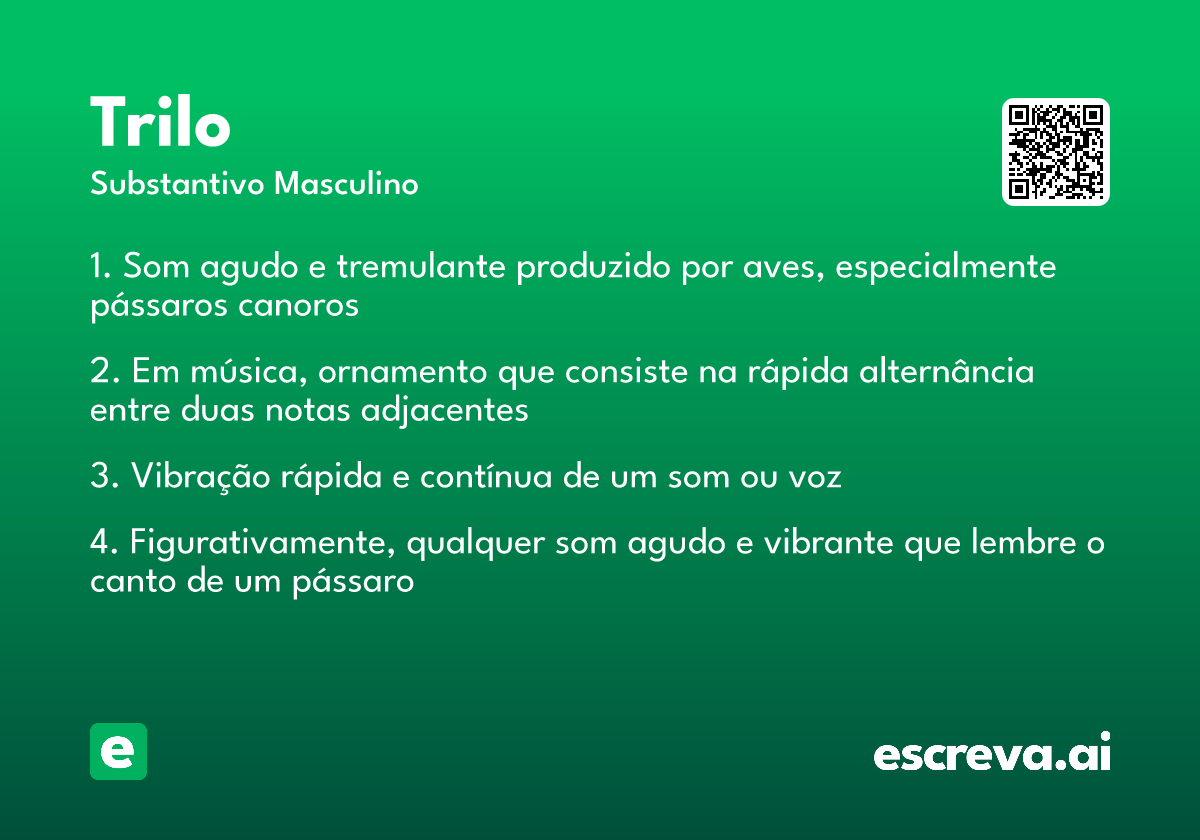 Trilo
Substantivo Masculino

1. Som agudo e tremulante produzido por aves, especialmente pássaros canoros

2. Em música, ornamento que consiste na rápida alternância entre duas notas adjacentes

3. Vibração rápida e contínua de um som ou voz

4. Figurativamente, qualquer som agudo e vibrante que lembre o canto de um pássaro

e

escreva.ai